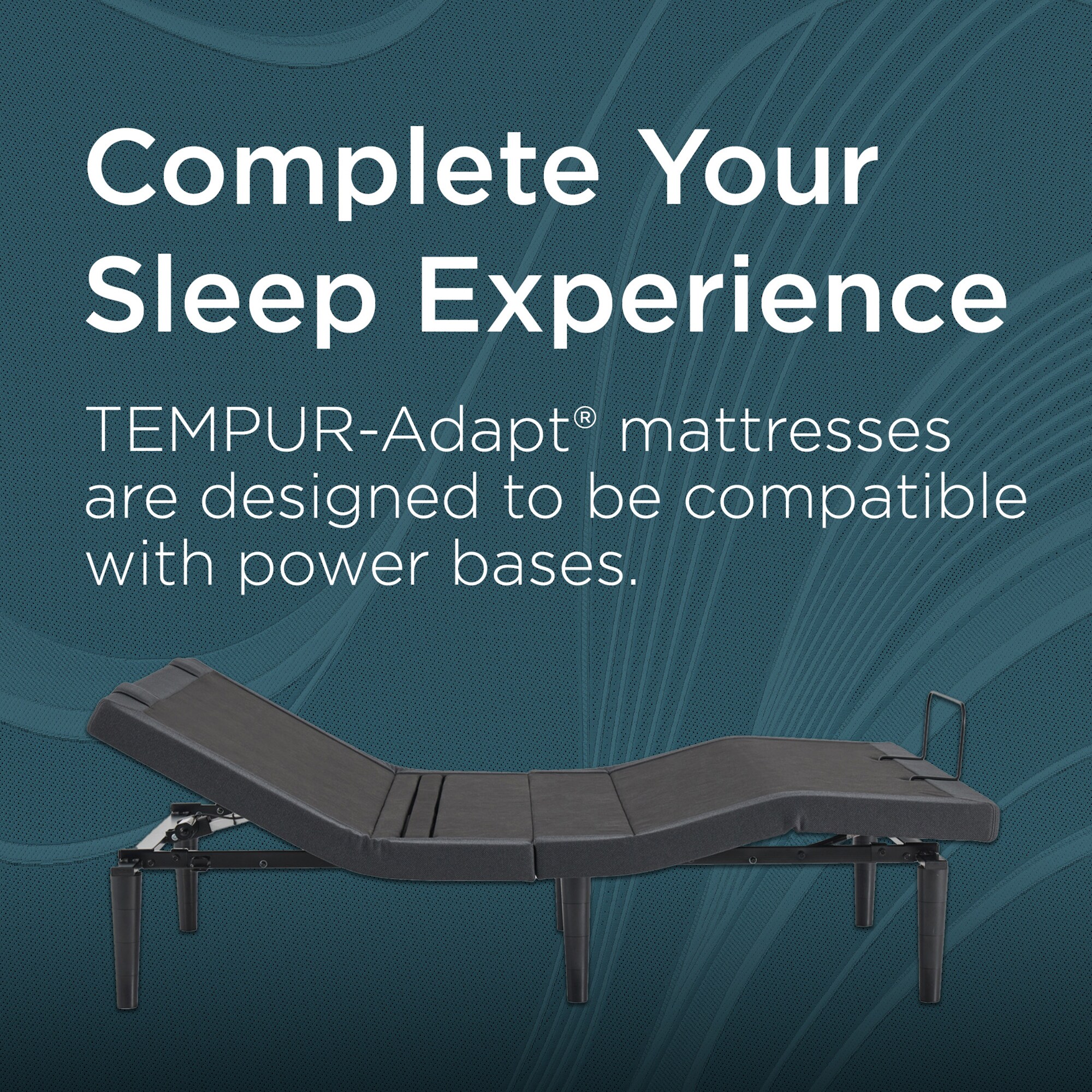 Complete Your Sleep Experience

TEMPUR-Adapt® mattresses are designed to be compatible with power bases.